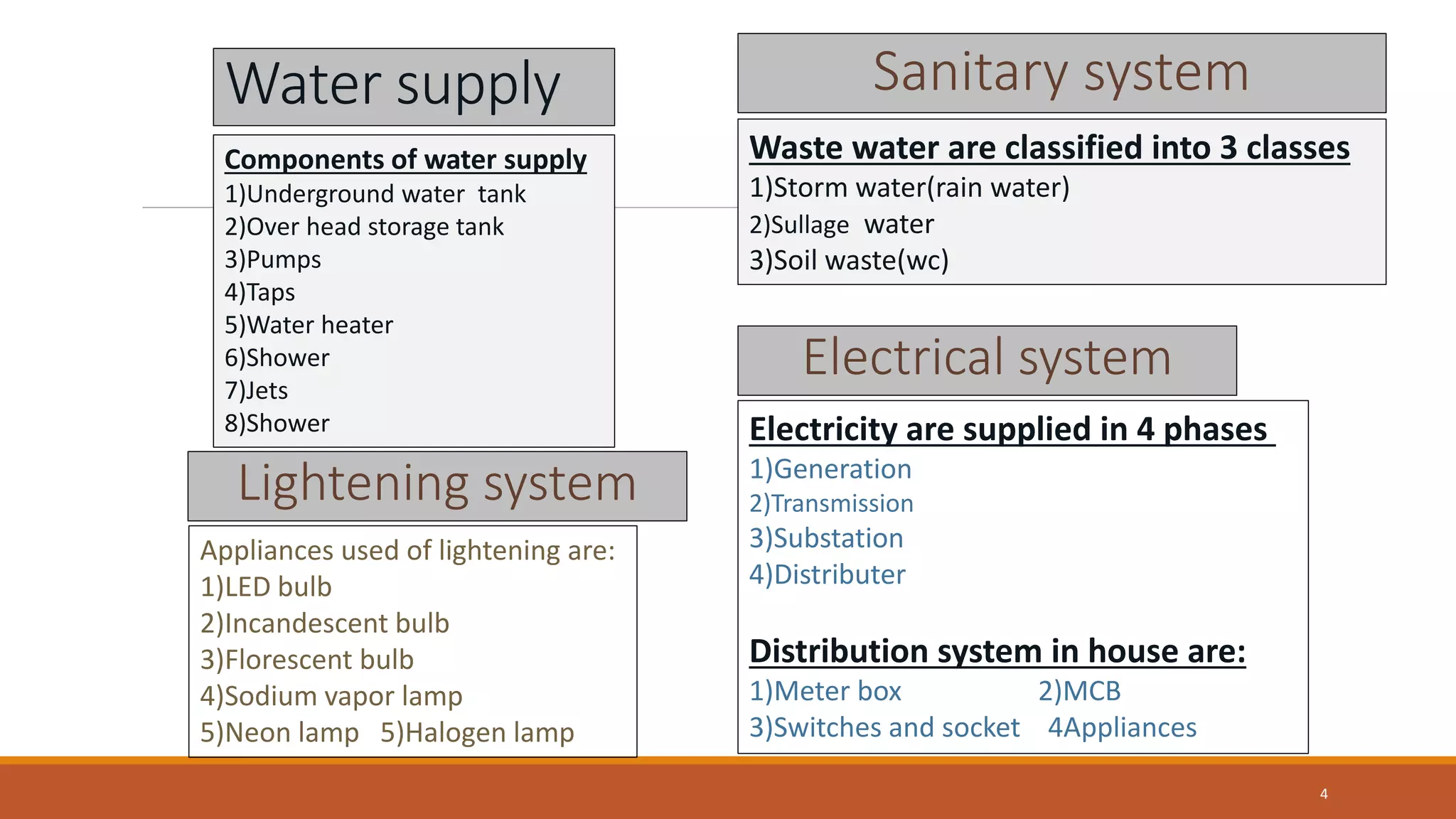 Water supply

Components of water supply
1)Underground water tank
2)Over head storage tank
3)Pumps
4)Taps
5)Water heater
6)Shower
7)Jets
8)Shower

Lightening system

Appliances used of lightening are:
1)LED bulb
2)Incandescent bulb
3)Florescent bulb
4)Sodium vapor lamp
5)Neon lamp 5)Halogen lamp

Sanitary system

Waste water are classified into 3 classes
1)Storm water(rain water)
2)Sullage water
3)Soil waste(wc)

Electrical system

Electricity are supplied in 4 phases
1)Generation
2)Transmission
3)Substation
4)Distributer

Distribution system in house are:
1)Meter box 2)MCB
3)Switches and socket 4Appliances

4